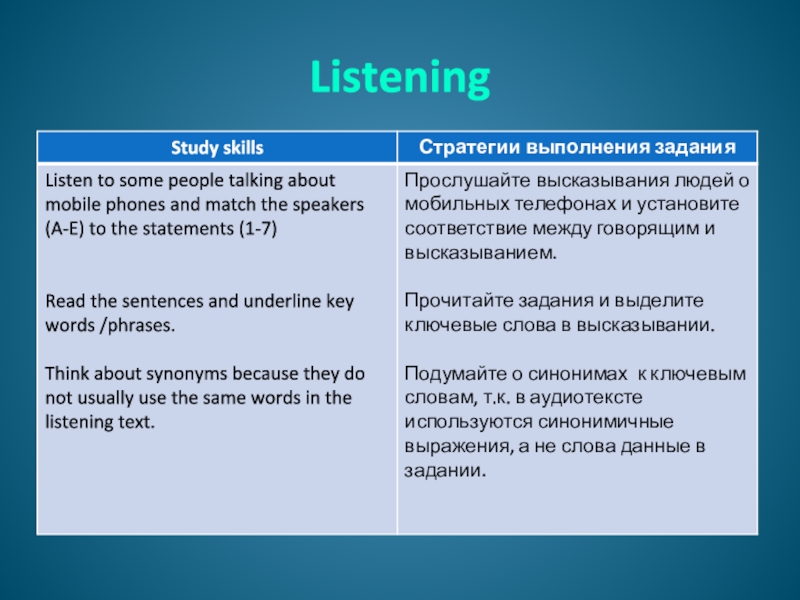 Listening

| Study skills | Стратегии выполнения задания |
|---|---|
| Listen to some people talking about mobile phones and match the speakers (A-E) to the statements (1-7)<br><br>Read the sentences and underline key words /phrases.<br><br>Think about synonyms because they do not usually use the same words in the listening text. | Прослушайте высказывания людей о мобильных телефонах и установите соответствие между говорящим и высказыванием.<br><br>Прочитайте задания и выделите ключевые слова в высказывании.<br><br>Подумайте о синонимах к ключевым словам, т.к. в аудиотексте используются синонимичные выражения, а не слова данные в задании. |